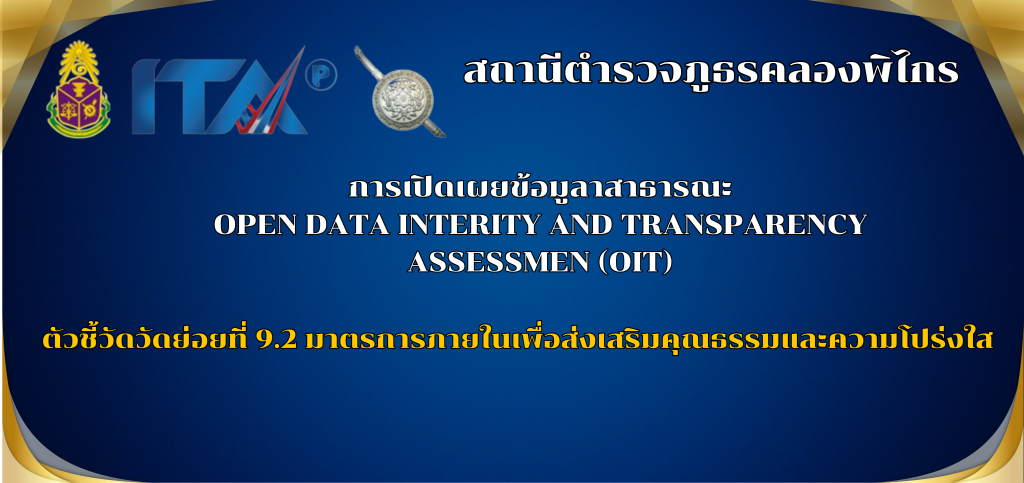 ITA

สถานีตำรวจภูธรคลองพิไกร

การเปิดเผยข้อมูลาสาธารณะ
OPEN DATA INTERITY AND TRANSPARENCY ASSESSMEN (OIT)

ตัวชี้วัดวัดย่อยที่ 9.2 มาตรการภายในเพื่อส่งเสริมคุณธรรมและความโปร่งใส